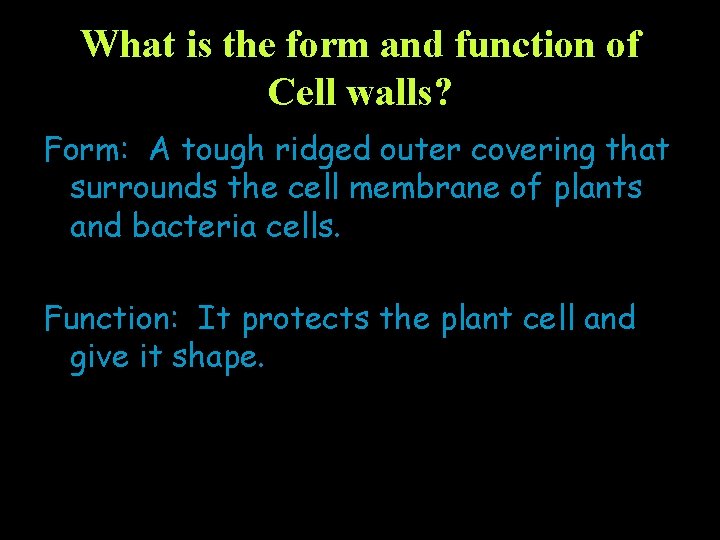 What is the form and function of Cell walls?

Form: A tough ridged outer covering that surrounds the cell membrane of plants and bacteria cells.

Function: It protects the plant cell and give it shape.